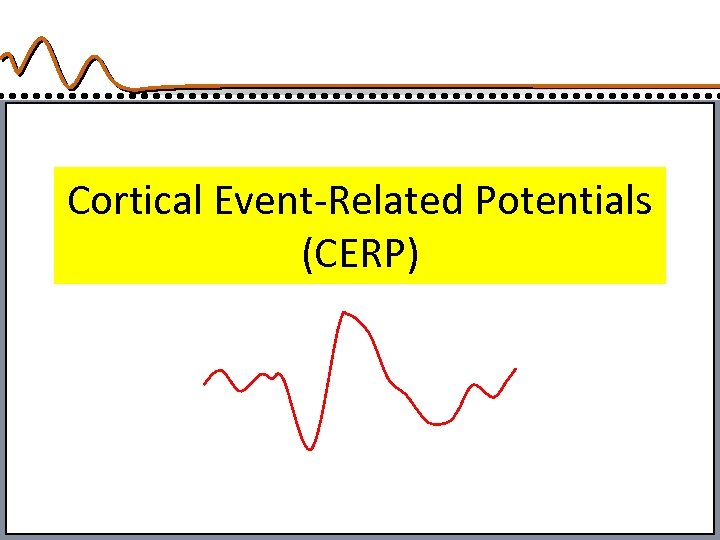 Cortical Event-Related Potentials (CERP)